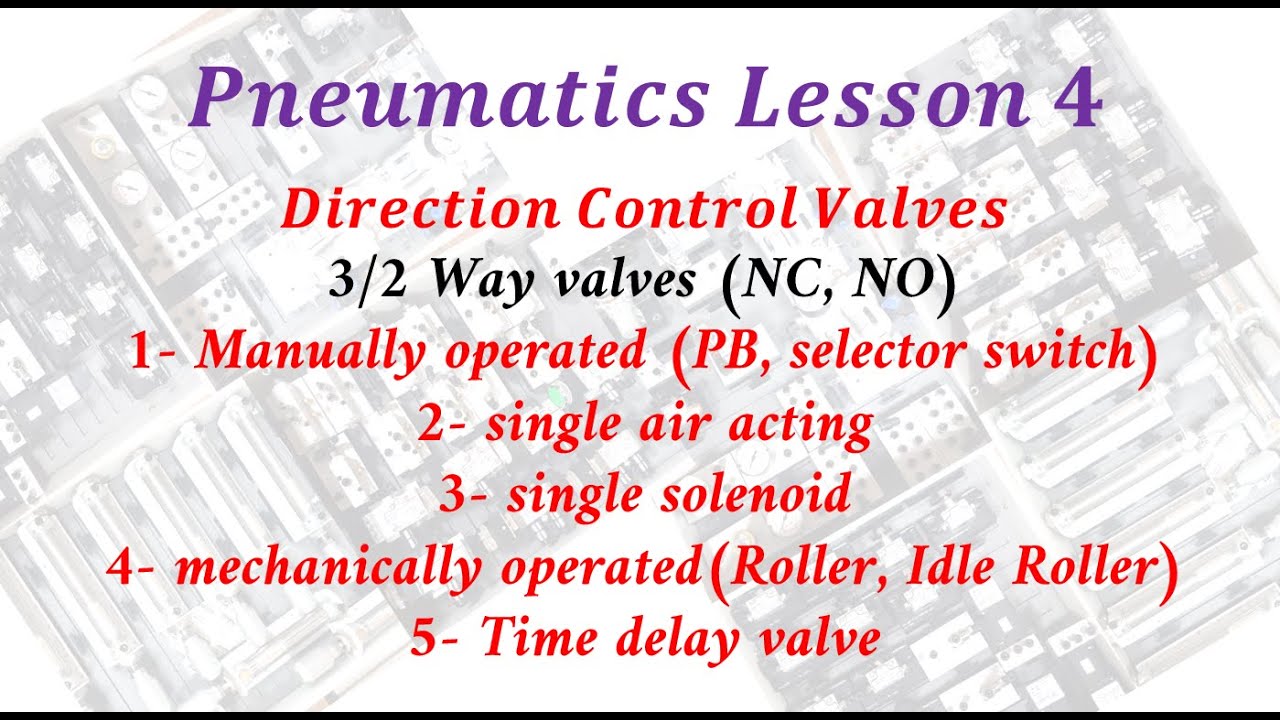 Pneumatics Lesson 4

Direction Control Valves

3/2 Way valves (NC, NO)

1- Manually operated (PB, selector switch)

2- single air acting

3- single solenoid

4- mechanically operated(Roller, Idle Roller)

5- Time delay valve